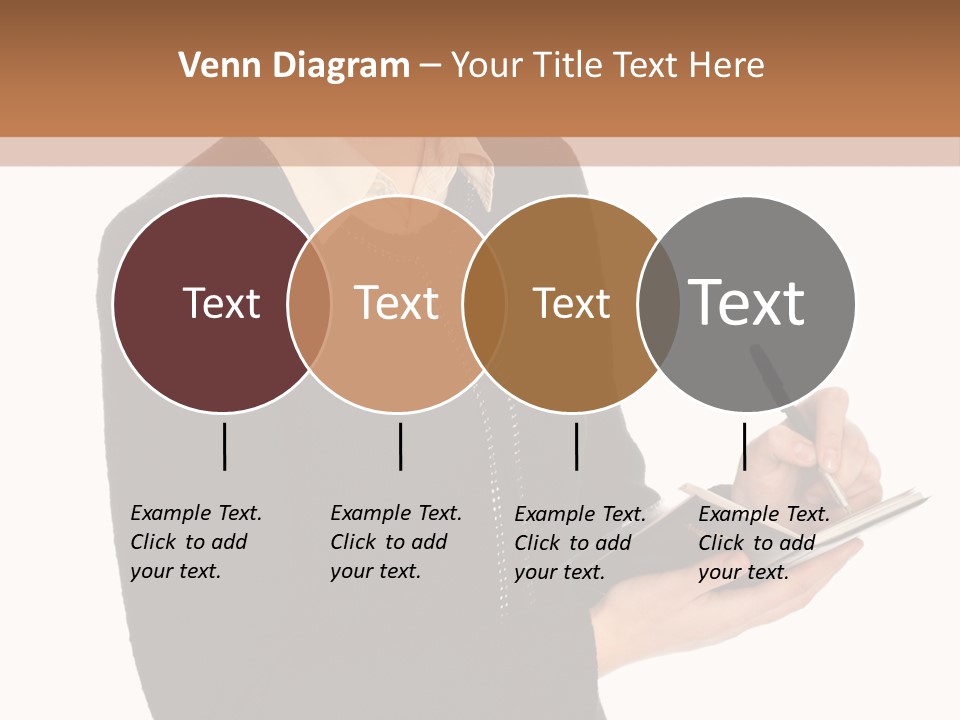 Venn Diagram – Your Title Text Here

Text

Text

Text

Text

Example Text. Click to add your text.

Example Text. Click to add your text.

Example Text. Click to add your text.

Example Text. Click to add your text.